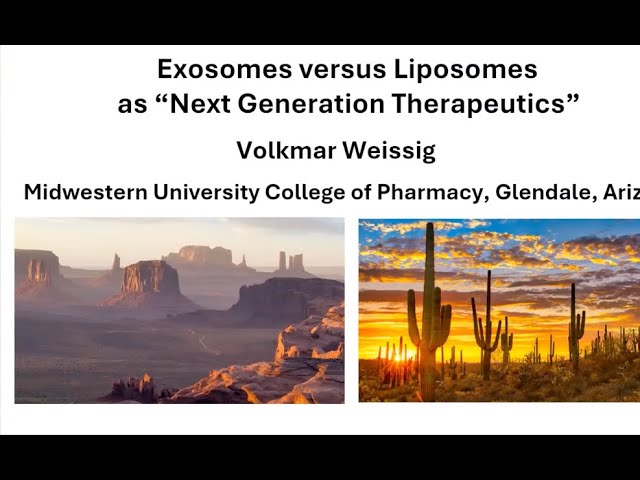 Exosomes versus Liposomes as “Next Generation Therapeutics”

Volkmar Weissig

Midwestern University College of Pharmacy, Glendale, Ariz